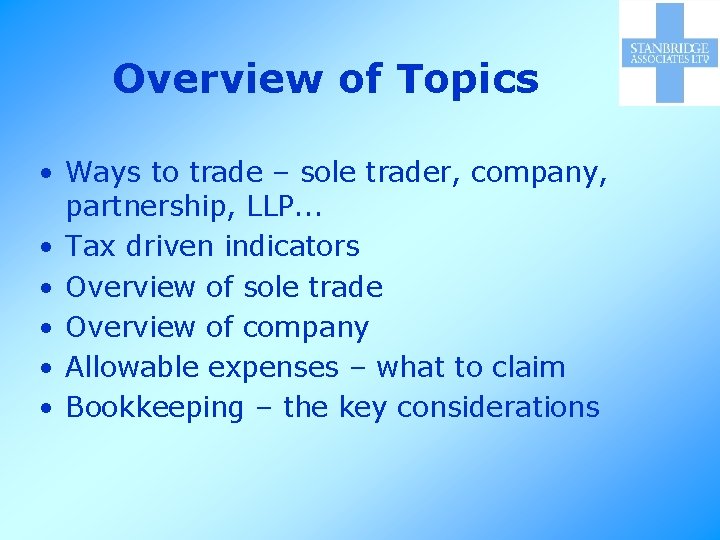 STANBRIDGE
ASSOCIATES LTD

Overview of Topics

• Ways to trade – sole trader, company, partnership, LLP...
• Tax driven indicators
• Overview of sole trade
• Overview of company
• Allowable expenses – what to claim
• Bookkeeping – the key considerations